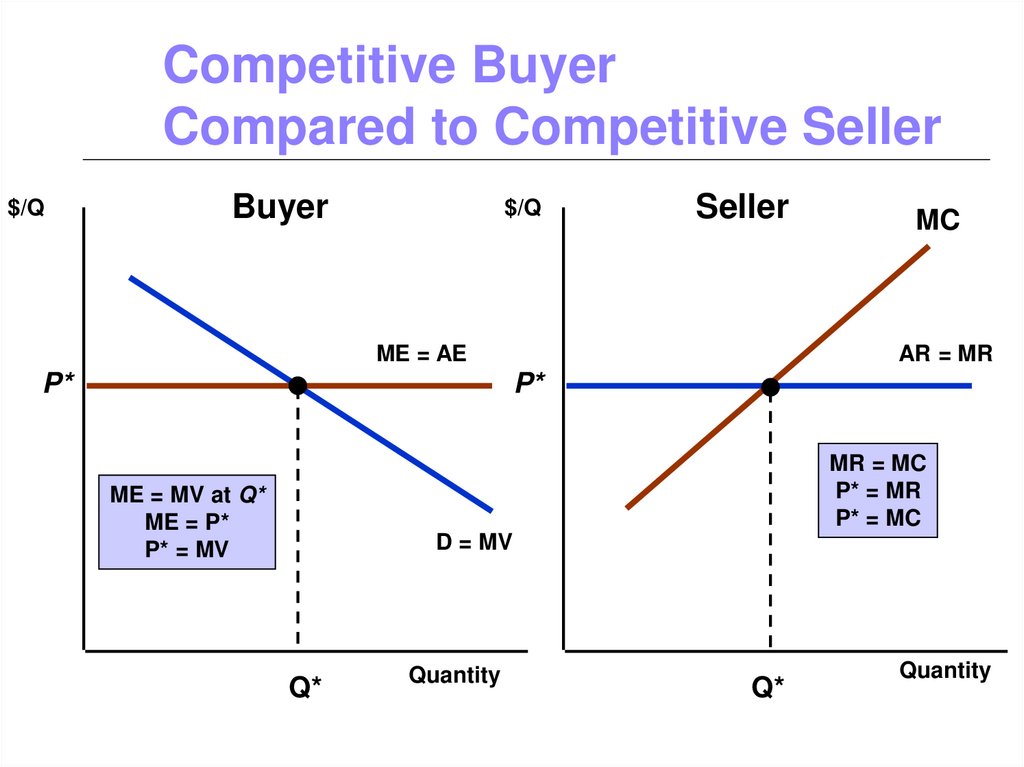 Competitive Buyer Compared to Competitive Seller

$/Q

Buyer

ME = AE

P*

ME = MV at Q*
ME = P*
P* = MV

D = MV

Q*

Quantity

$/Q

Seller

MC

AR = MR

P*

MR = MC
P* = MR
P* = MC

Q*

Quantity